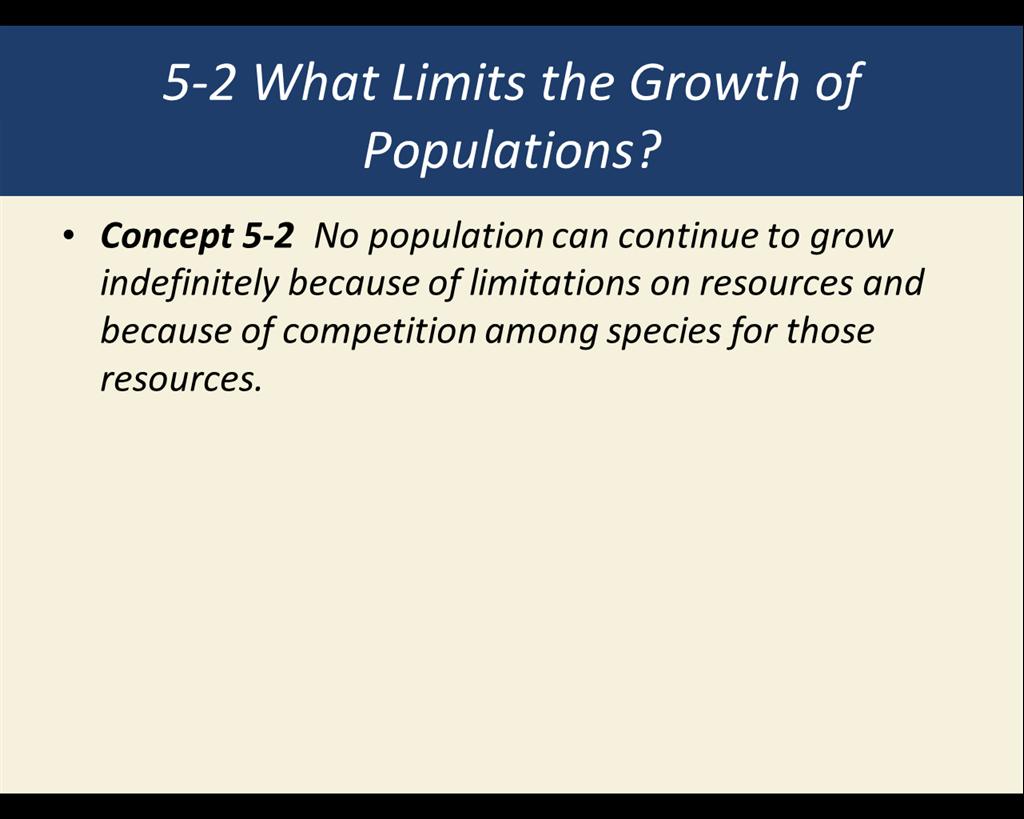 5-2 What Limits the Growth of Populations?

• Concept 5-2 No population can continue to grow indefinitely because of limitations on resources and because of competition among species for those resources.